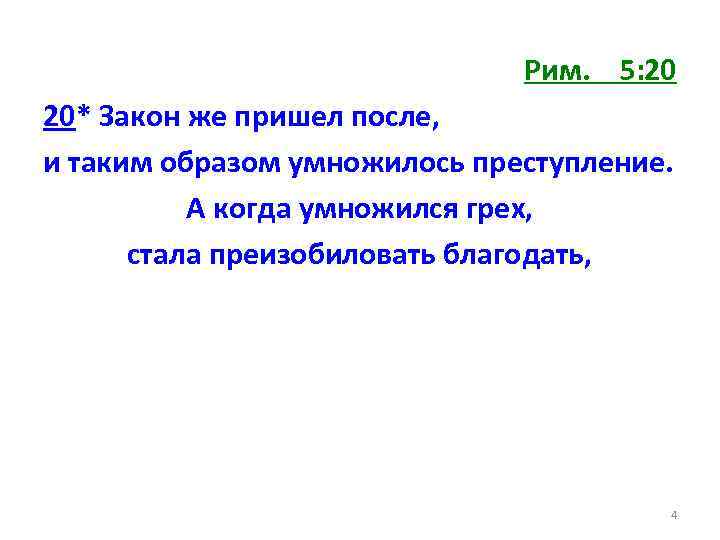 Рим. 5:20

20* Закон же пришел после,
и таким образом умножилось преступление.
А когда умножился грех,
стала преизобиловать благодать,

4